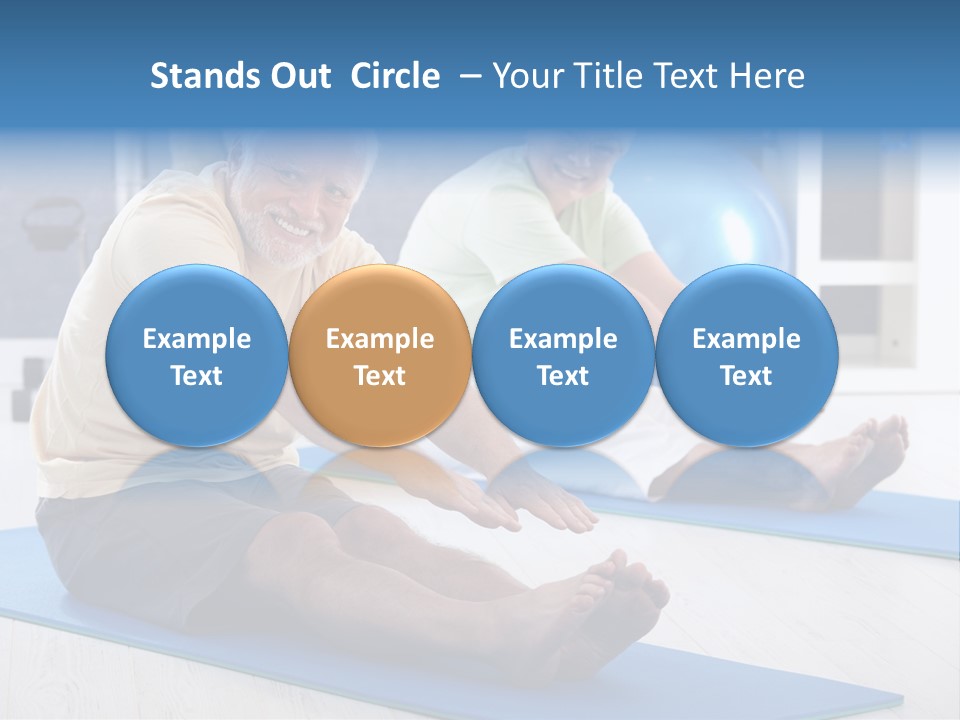 Stands Out Circle – Your Title Text Here

Example Text

Example Text

Example Text

Example Text